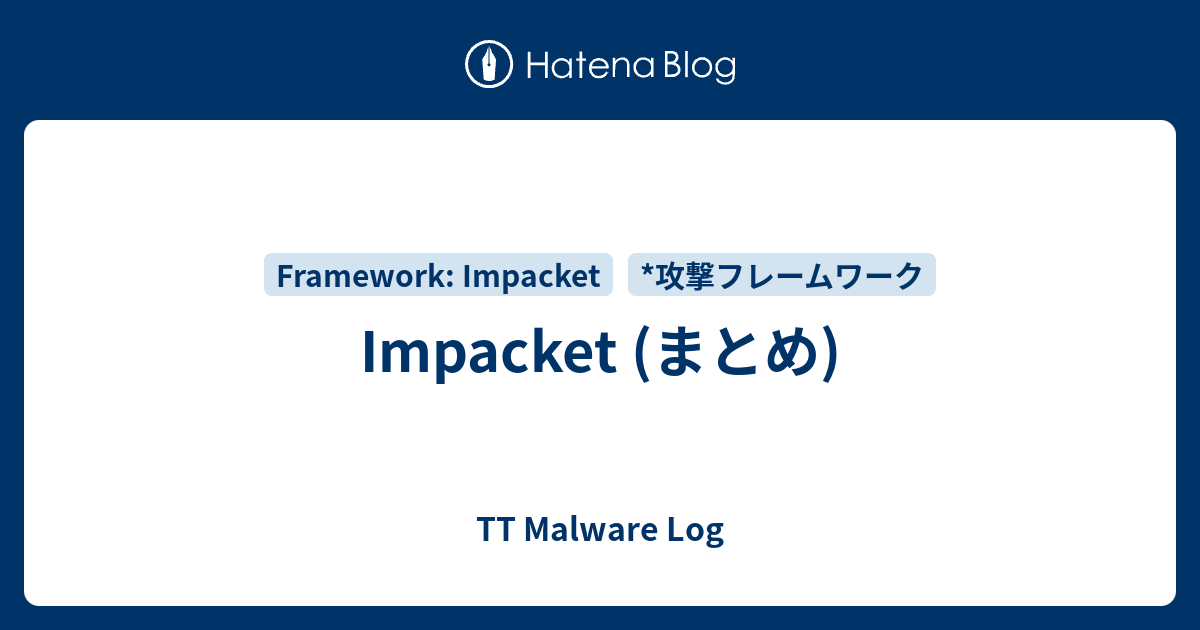 Hatena Blog

Framework: Impacket

*攻撃フレームワーク

Impacket (まとめ)

TT Malware Log